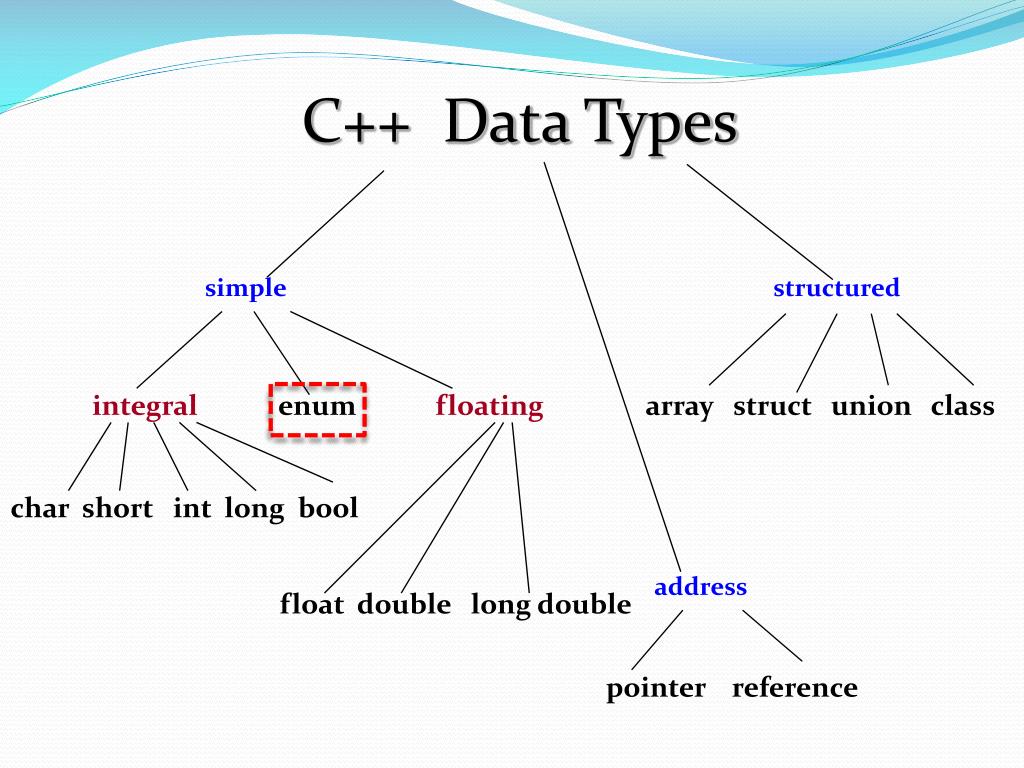 C++ Data Types

simple

structured

integral

enum

floating

array struct union class

char short int long bool

float double long double

address

pointer reference